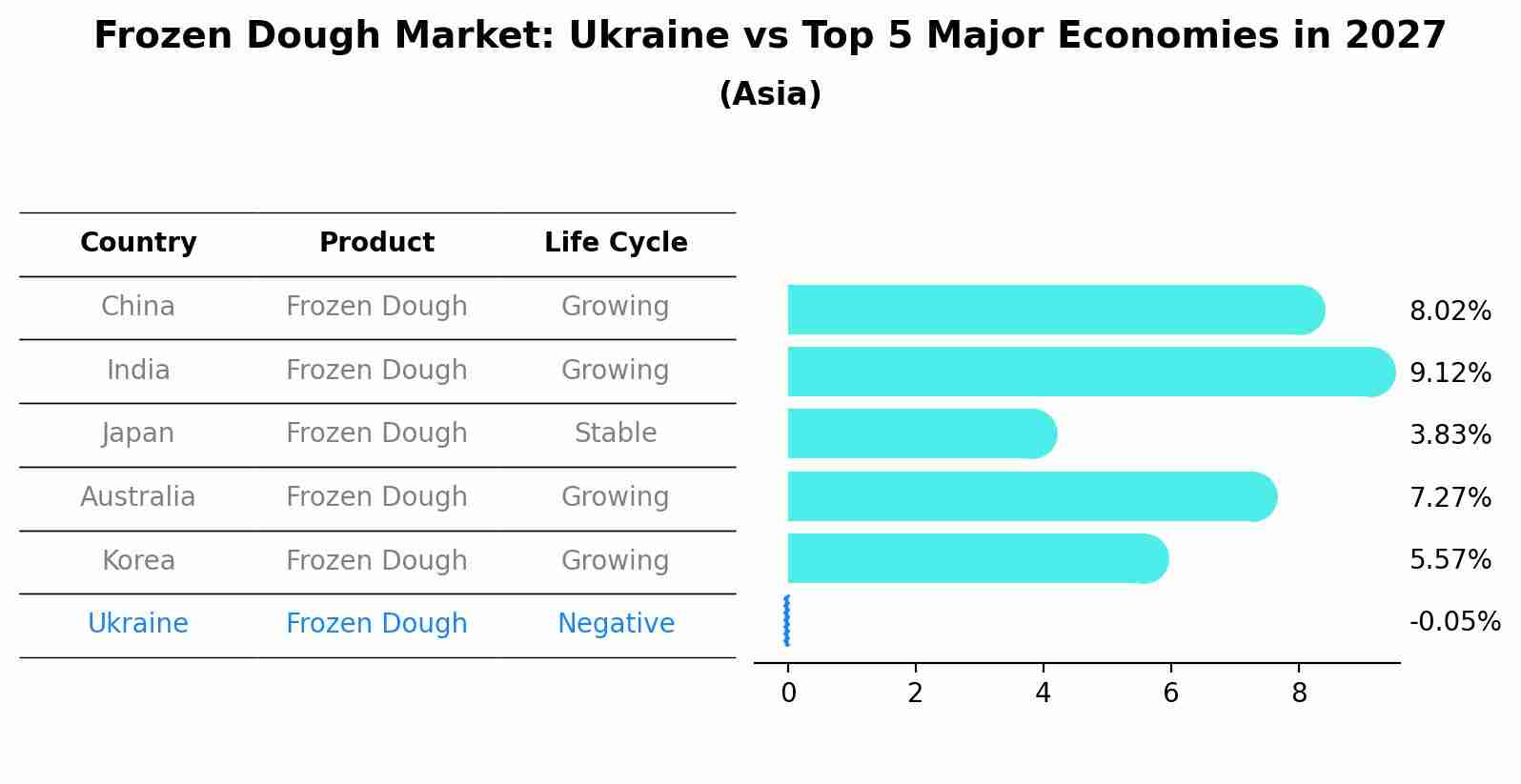 Frozen Dough Market: Ukraine vs Top 5 Major Economies in 2027
(Asia)

| Country | Product | Life Cycle |
|---|---|---|
| China | Frozen Dough | Growing |
| India | Frozen Dough | Growing |
| Japan | Frozen Dough | Stable |
| Australia | Frozen Dough | Growing |
| Korea | Frozen Dough | Growing |
| Ukraine | Frozen Dough | Negative |

8.02%
9.12%
3.83%
7.27%
5.57%
-0.05%

0 2 4 6 8